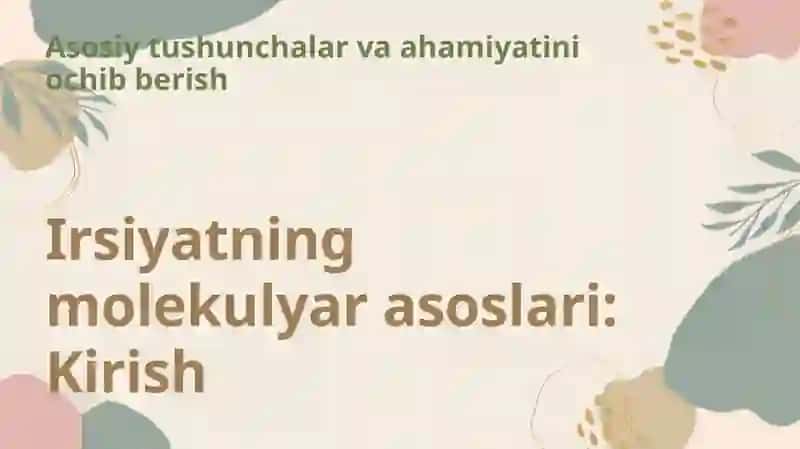 Asosiy tushunchalar va ahamiyatini ochib berish

Irsiyatning molekulyar asoslari: Kirish